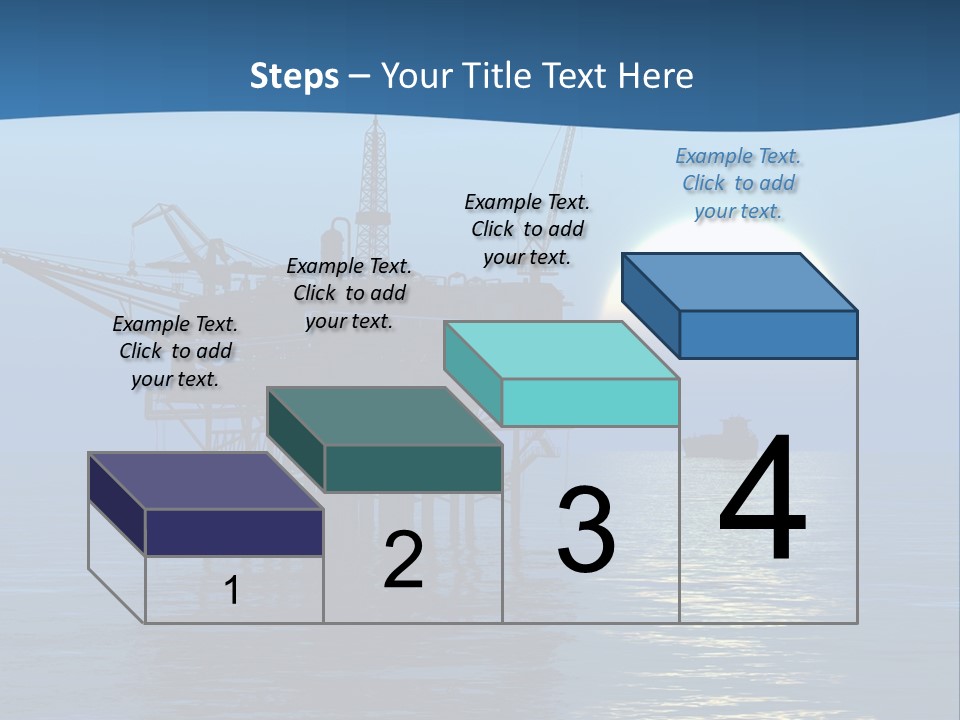 Steps – Your Title Text Here

Example Text. Click to add your text.

Example Text. Click to add your text.

Example Text. Click to add your text.

Example Text. Click to add your text.

1

2

3

4